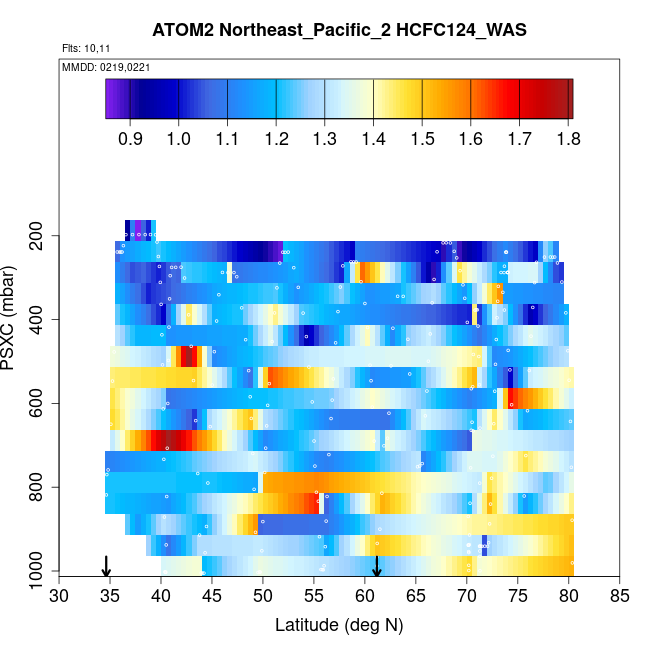 ATOM2 Northeast_Pacific_2 HCFC124_WAS

Flts: 10,11

MMDD: 0219,0221

0.9 1.0 1.1 1.2 1.3 1.4 1.5 1.6 1.7 1.8

PSXC (mbar)

200
400
600
800
1000

30 35 40 45 50 55 60 65 70 75 80 85

Latitude (deg N)